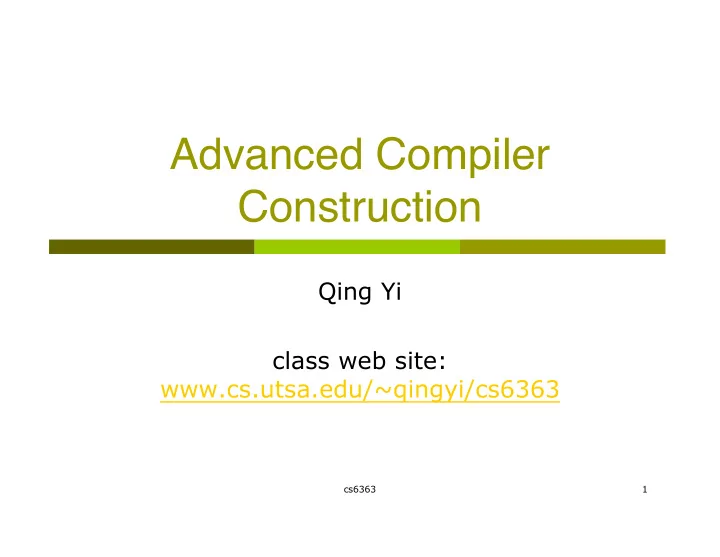 Advanced Compiler Construction

Qing Yi

class web site:
www.cs.utsa.edu/~qingyi/cs6363

cs6363

1